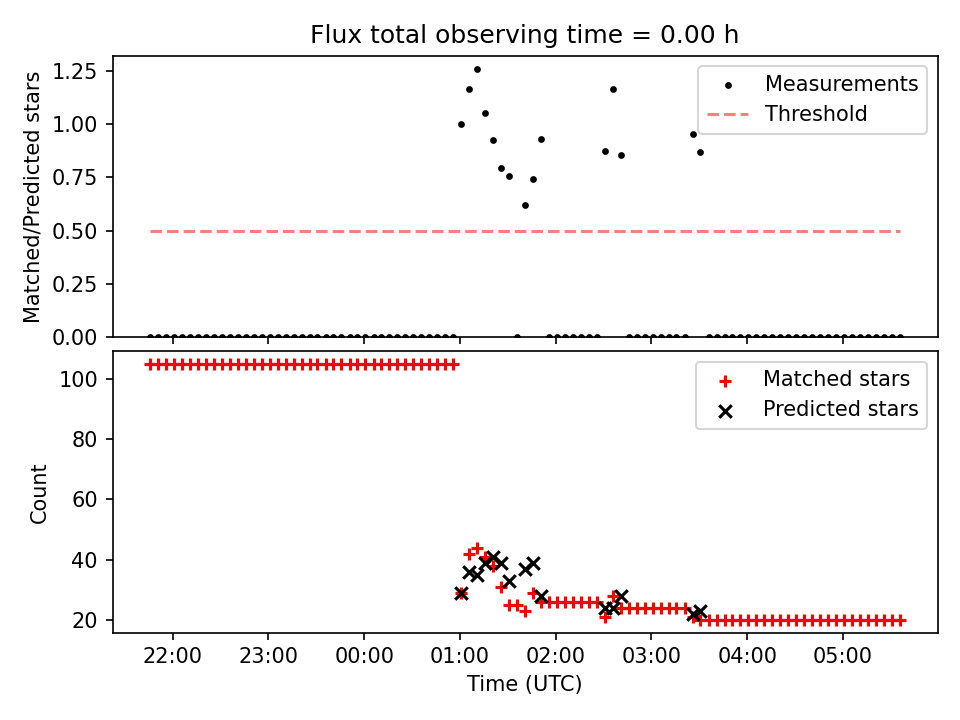 Flux total observing time = 0.00 h

Matched/Predicted stars

1.25
1.00
0.75
0.50
0.25
0.00

Measurements
Threshold

Count

100
80
60
40
20

Matched stars
Predicted stars

22:00 23:00 00:00 01:00 02:00 03:00 04:00 05:00

Time (UTC)